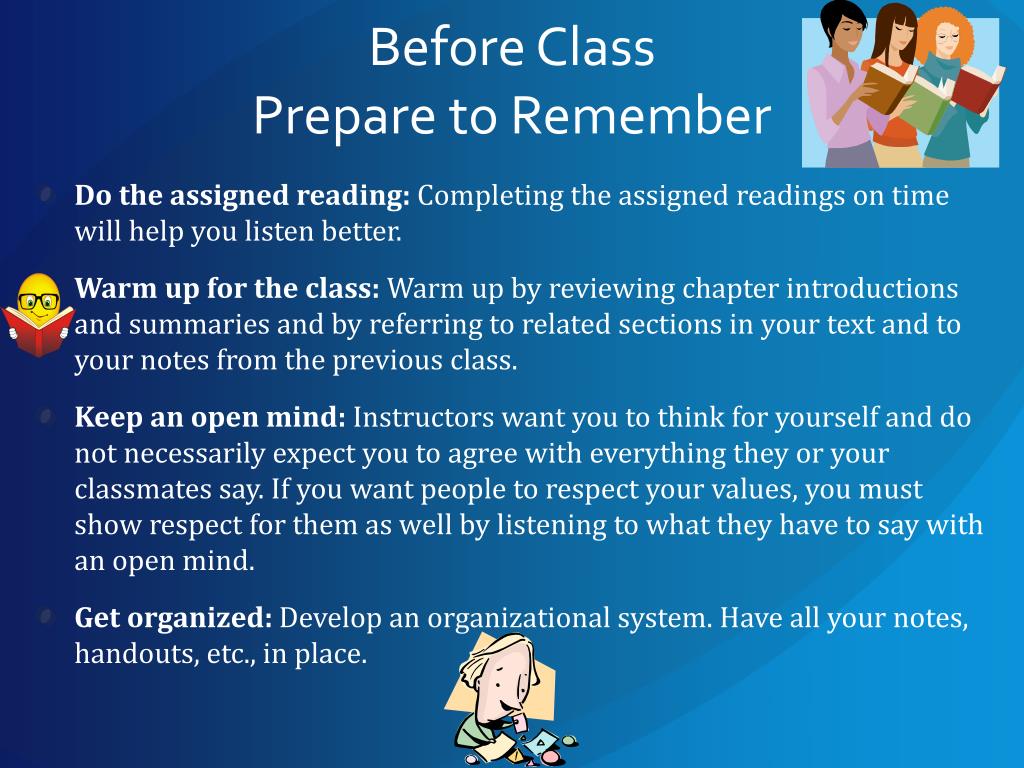 Before Class
Prepare to Remember

Do the assigned reading: Completing the assigned readings on time will help you listen better.

Warm up for the class: Warm up by reviewing chapter introductions and summaries and by referring to related sections in your text and to your notes from the previous class.

Keep an open mind: Instructors want you to think for yourself and do not necessarily expect you to agree with everything they or your classmates say. If you want people to respect your values, you must show respect for them as well by listening to what they have to say with an open mind.

Get organized: Develop an organizational system. Have all your notes, handouts, etc., in place.